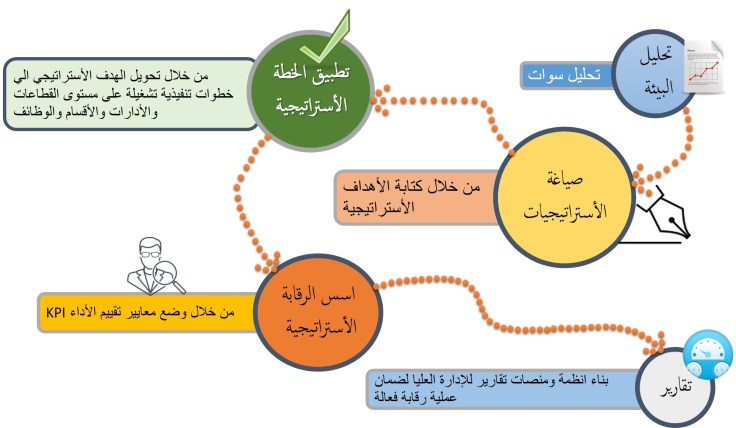 تحليل البيئة

تحليل سوات

صياغة الأستراتيجيات

من خلال كتابة الأهداف الأستراتيجية

تطبيق الخطة الأستراتيجية

من خلال تحويل الهدف الأستراتيجي الي خطوات تنفيذية تشغيلة على مستوى القطاعات والأدارات والأقسام والوظائف

اسس الرقابة الأستراتيجية

من خلال وضع معايير تقييم الأداء KPI

تقارير

بناء انظمة ومنصات تقارير للإدارة العليا لضمان عملية رقابة فعالة